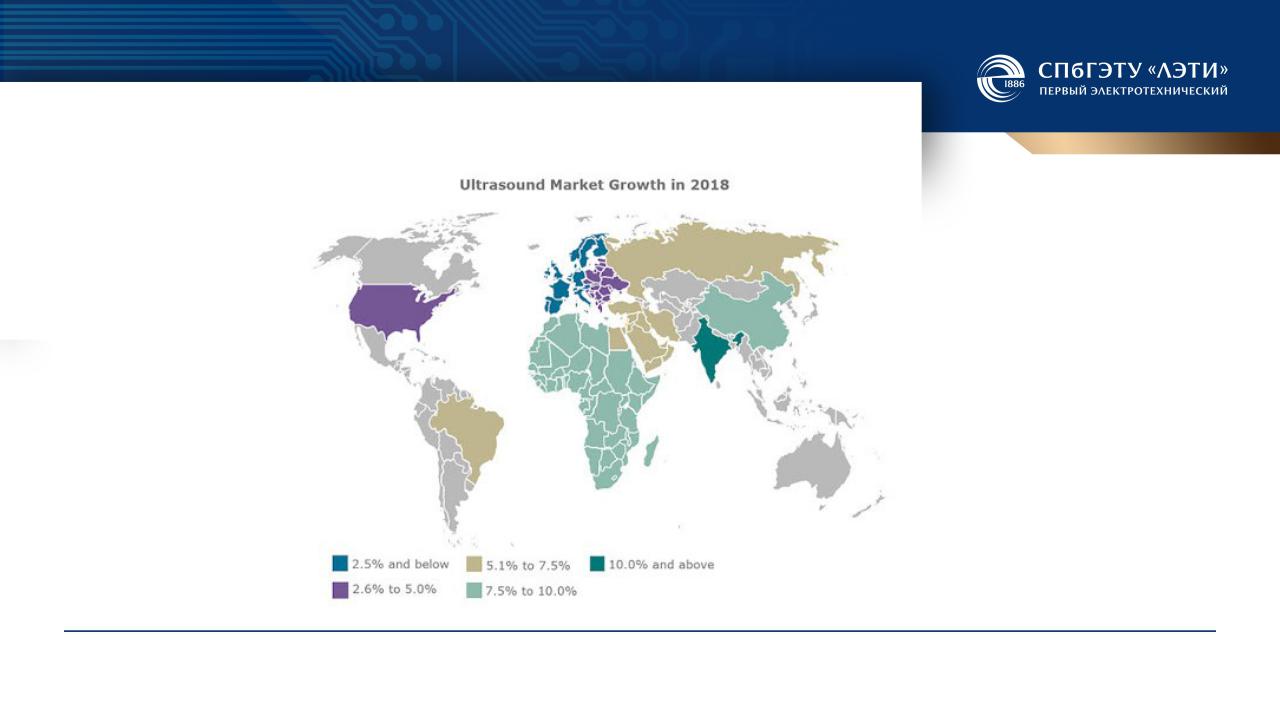 1886
СПбГЭТУ «ЛЭТИ»
ПЕРВЫЙ ЭЛЕКТРОТЕХНИЧЕСКИЙ

Ultrasound Market Growth in 2018

2.5% and below
5.1% to 7.5%
10.0% and above
2.6% to 5.0%
7.5% to 10.0%